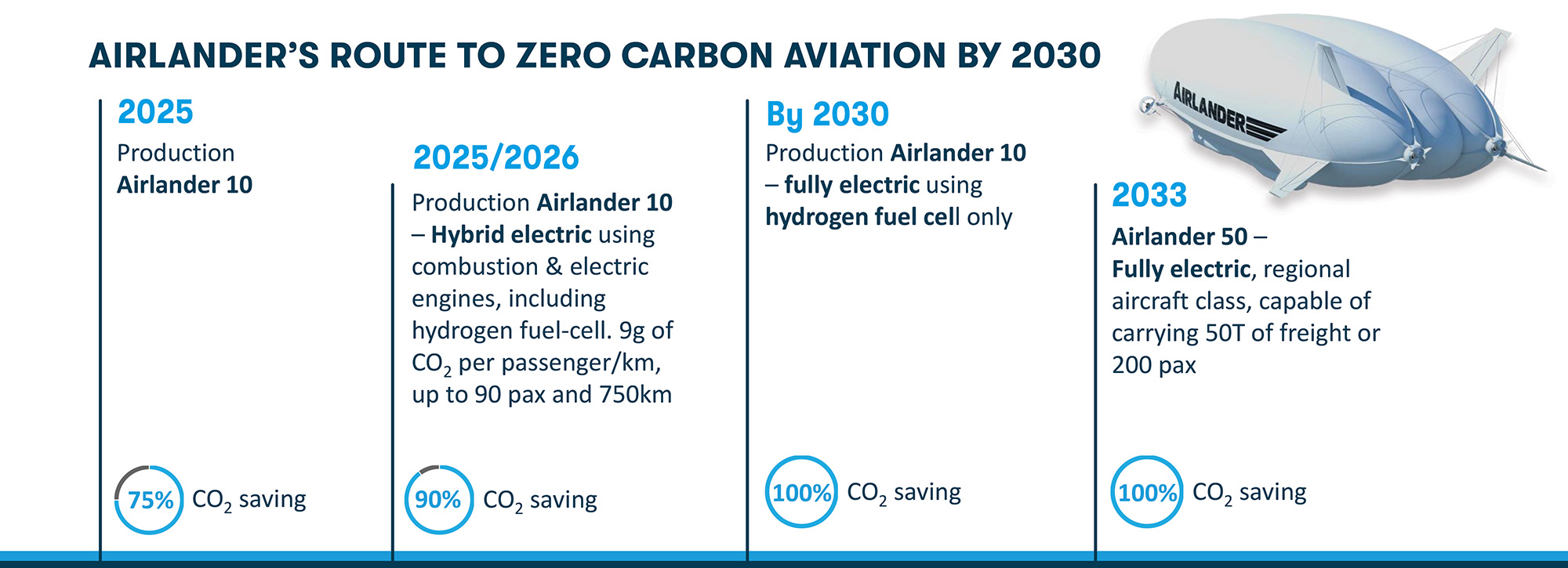 AIRLANDER'S ROUTE TO ZERO CARBON AVIATION BY 2030

AIRLANDER

2025
Production Airlander 10

75% $CO_2$ saving

2025/2026
Production Airlander 10 – Hybrid electric using combustion & electric engines, including hydrogen fuel-cell. 9g of $CO_2$ per passenger/km, up to 90 pax and 750km

90% $CO_2$ saving

By 2030
Production Airlander 10 – fully electric using hydrogen fuel cell only

100% $CO_2$ saving

2033
Airlander 50 – Fully electric, regional aircraft class, capable of carrying 50T of freight or 200 pax

100% $CO_2$ saving